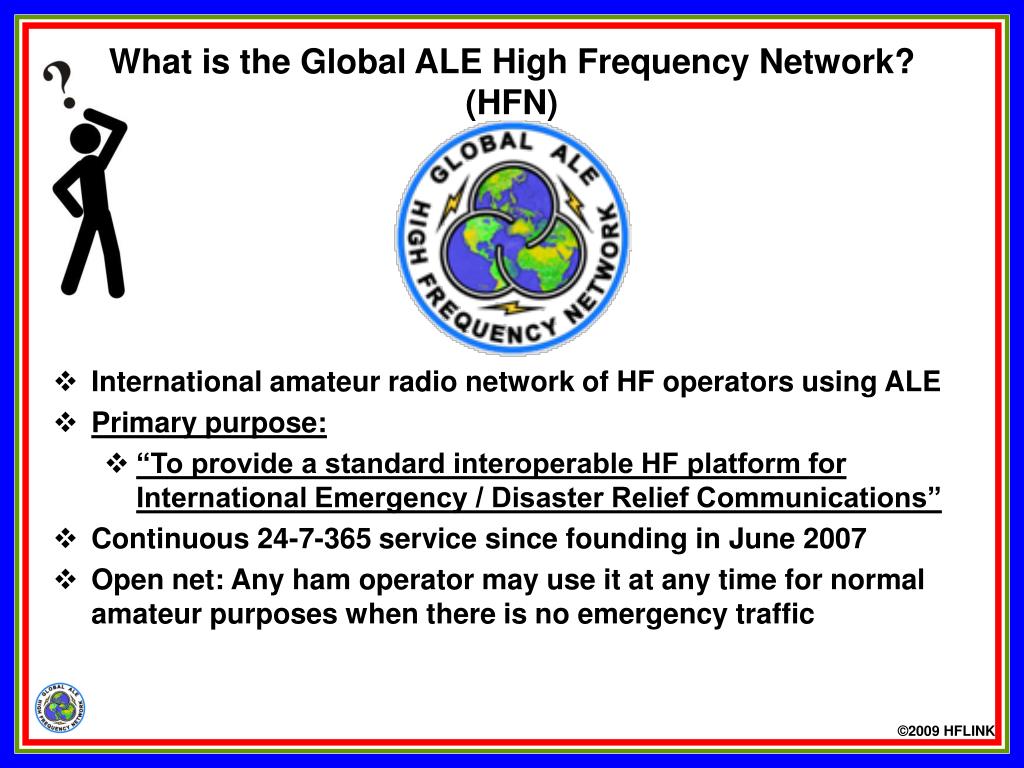 What is the Global ALE High Frequency Network? (HFN)

?

GLOBAL ALE HIGH FREQUENCY NETWORK

❖ International amateur radio network of HF operators using ALE

❖ Primary purpose:

❖ “To provide a standard interoperable HF platform for International Emergency / Disaster Relief Communications”

❖ Continuous 24-7-365 service since founding in June 2007

❖ Open net: Any ham operator may use it at any time for normal amateur purposes when there is no emergency traffic

GLOBAL ALE HIGH FREQUENCY NETWORK

©2009 HFLINK